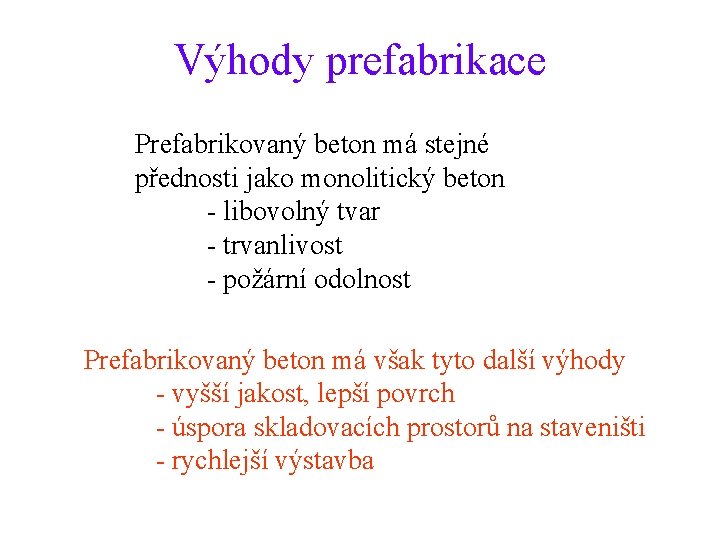 Výhody prefabrikace

Prefabrikovaný beton má stejné přednosti jako monolitický beton
- libovolný tvar
- trvanlivost
- požární odolnost

Prefabrikovaný beton má však tyto další výhody
- vyšší jakost, lepší povrch
- úspora skladovacích prostorů na staveništi
- rychlejší výstavba